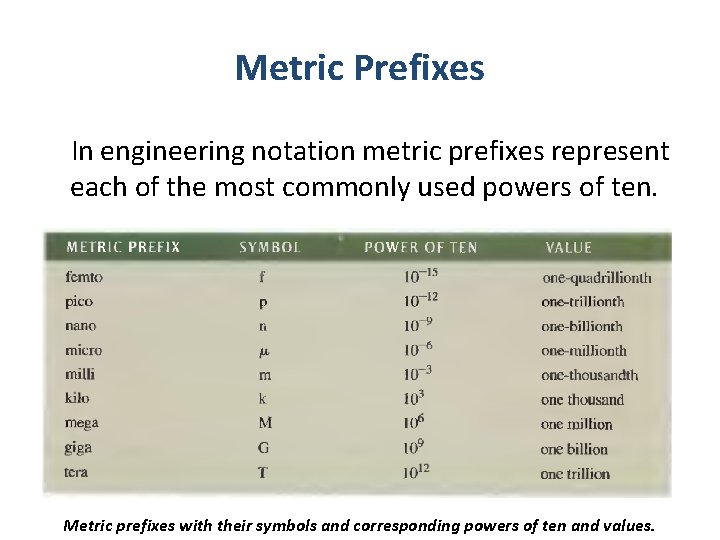 Metric Prefixes

In engineering notation metric prefixes represent each of the most commonly used powers of ten.

| METRIC PREFIX | SYMBOL | POWER OF TEN | VALUE |
|---|---|---|---|
| femto | f | $10^{-15}$ | one-quadrillionth |
| pico | p | $10^{-12}$ | one-trillionth |
| nano | n | $10^{-9}$ | one-billionth |
| micro | $\mu$ | $10^{-6}$ | one-millionth |
| milli | m | $10^{-3}$ | one-thousandth |
| kilo | k | $10^{3}$ | one thousand |
| mega | M | $10^{6}$ | one million |
| giga | G | $10^{9}$ | one billion |
| tera | T | $10^{12}$ | one trillion |

Metric prefixes with their symbols and corresponding powers of ten and values.